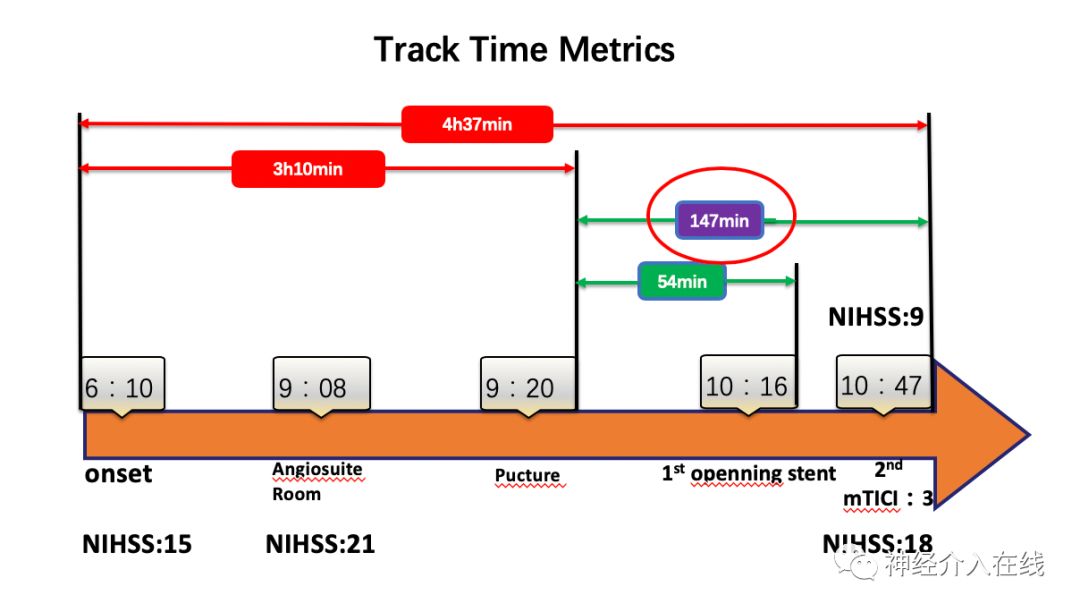 Track Time Metrics

4h37min

3h10min

147min

54min

NIHSS:9

6：10

9：08

9：20

10：16

10：47

onset

Angiosuite Room

Pucture

1$^{st}$ openning stent

2$^{nd}$

mTICI：3

NIHSS:15

NIHSS:21

NIHSS:18

神经介入在线